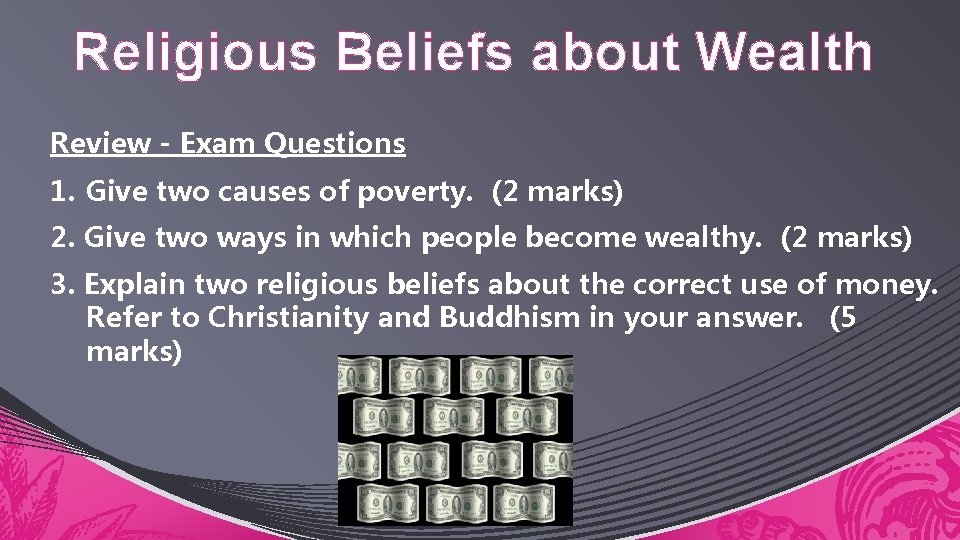 Religious Beliefs about Wealth

Review - Exam Questions

1. Give two causes of poverty. (2 marks)

2. Give two ways in which people become wealthy. (2 marks)

3. Explain two religious beliefs about the correct use of money. Refer to Christianity and Buddhism in your answer. (5 marks)